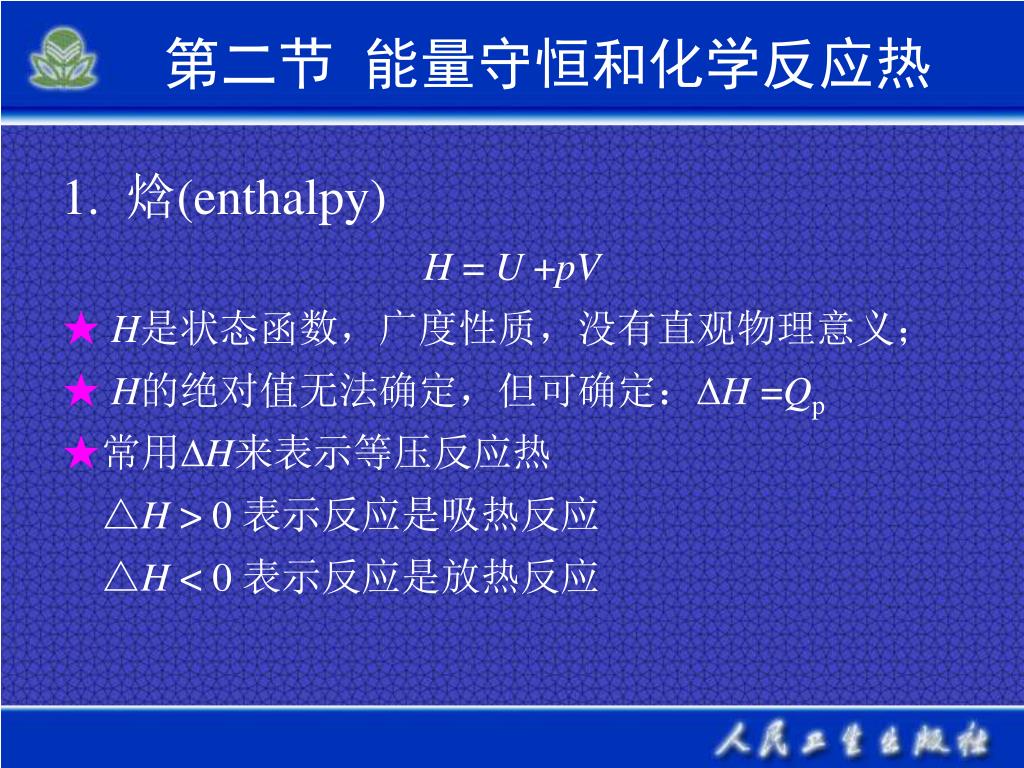 第二节 能量守恒和化学反应热

1. 焓(enthalpy)

$H = U + pV$

★ $H$是状态函数，广度性质，没有直观物理意义；

★ $H$的绝对值无法确定，但可确定：$\Delta H = Q_p$

★常用$\Delta H$来表示等压反应热

$\triangle H > 0$ 表示反应是吸热反应

$\triangle H < 0$ 表示反应是放热反应

人民卫生出版社